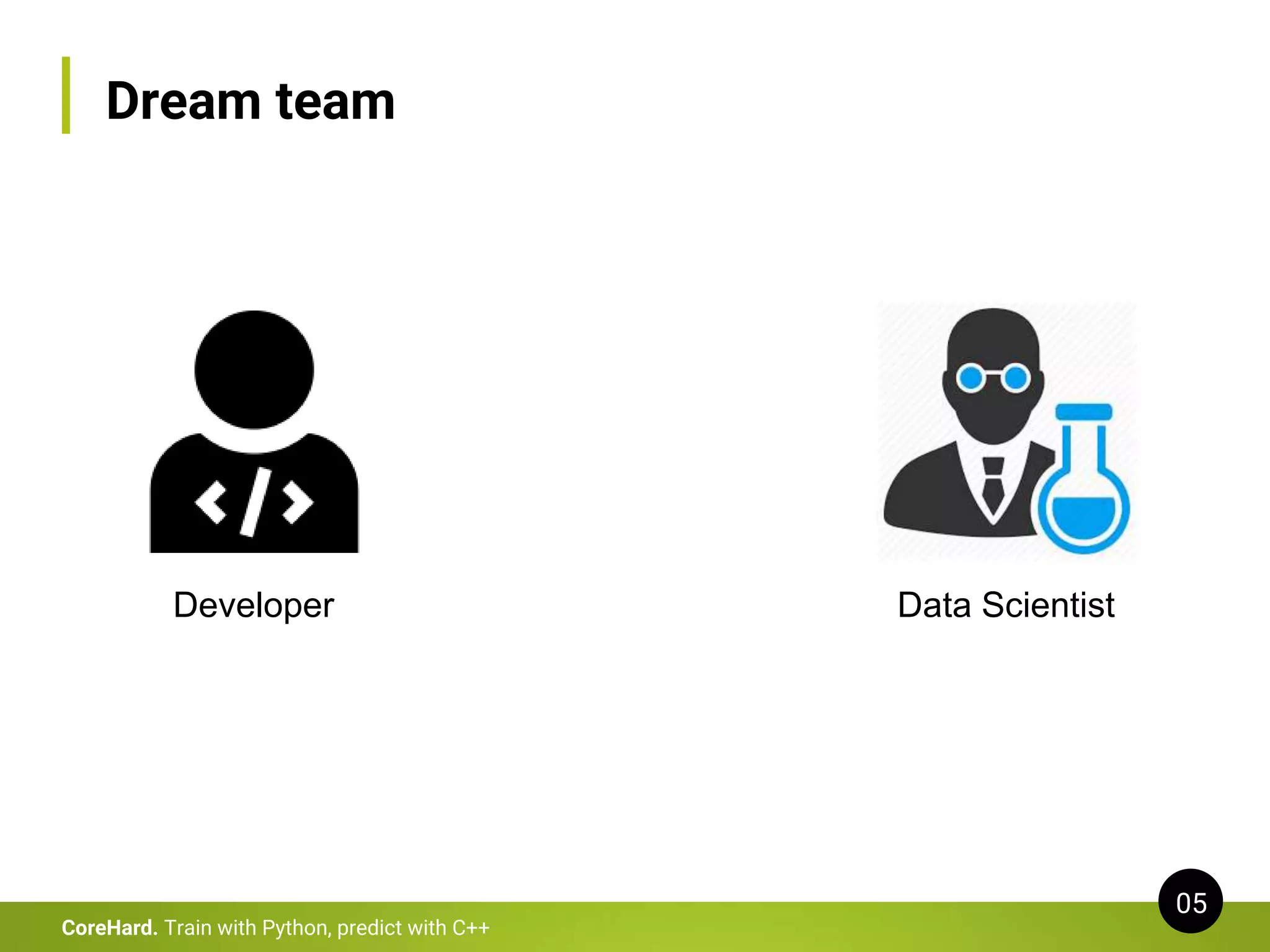 Dream team

</>

Developer

Data Scientist

05

CoreHard. Train with Python, predict with C++